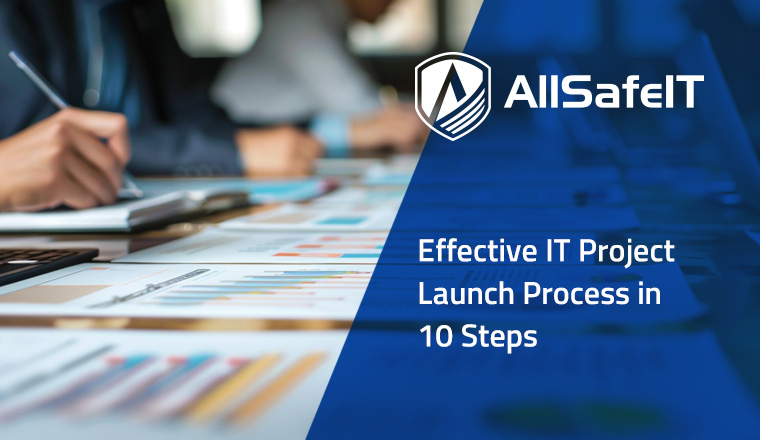 AllSafeIT

Effective IT Project Launch Process in 10 Steps